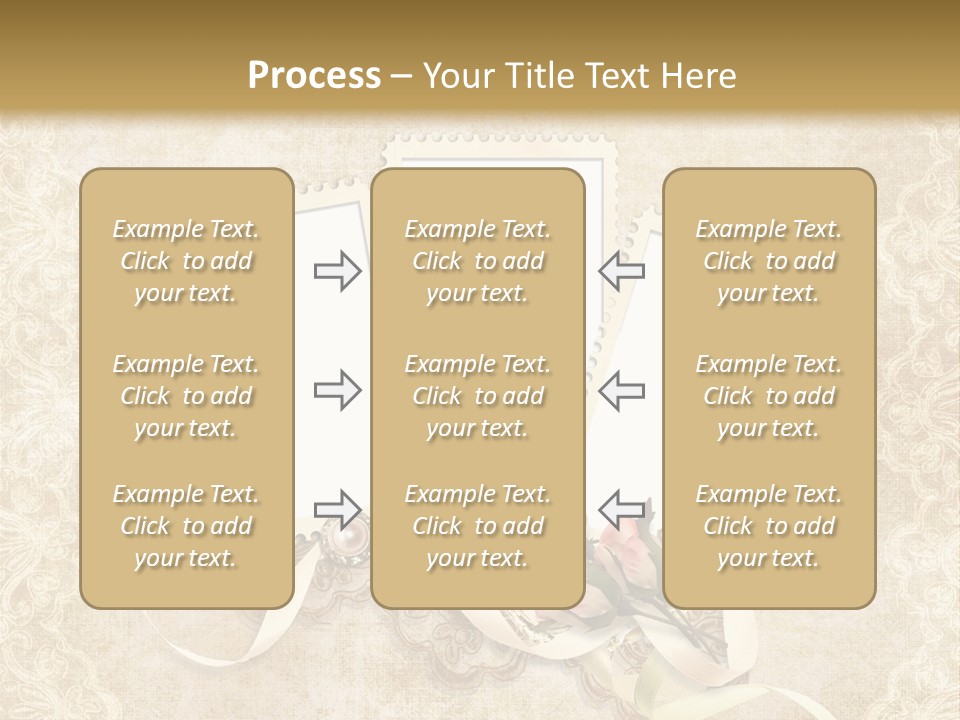 Process – Your Title Text Here

Example Text. Click to add your text.

Example Text. Click to add your text.

Example Text. Click to add your text.

Example Text. Click to add your text.

Example Text. Click to add your text.

Example Text. Click to add your text.

Example Text. Click to add your text.

Example Text. Click to add your text.

Example Text. Click to add your text.